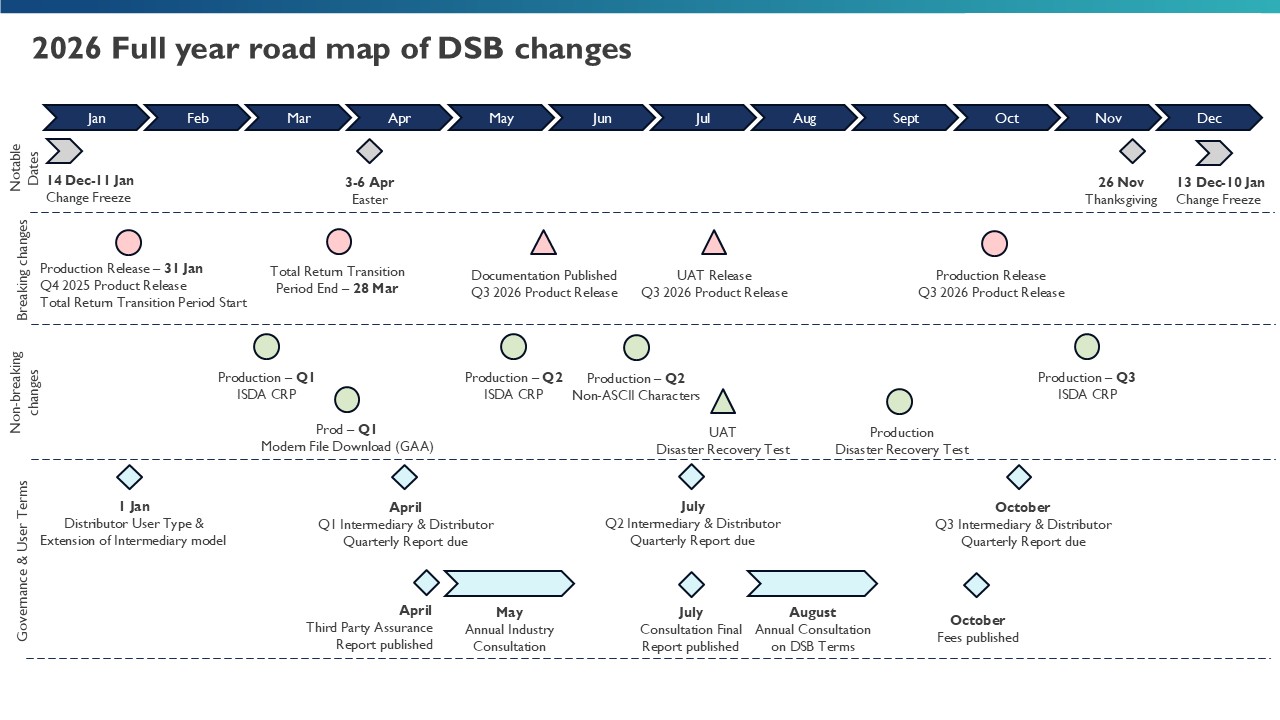 2026 Full year road map of DSB changes

Jan Feb Mar Apr May Jun Jul Aug Sept Oct Nov Dec

Notable Dates

14 Dec-11 Jan
Change Freeze

3-6 Apr
Easter

26 Nov
Thanksgiving

13 Dec-10 Jan
Change Freeze

Breaking changes

Production Release – 31 Jan
Q4 2025 Product Release
Total Return Transition Period Start

Total Return Transition Period End – 28 Mar

Documentation Published
Q3 2026 Product Release

UAT Release
Q3 2026 Product Release

Production Release
Q3 2026 Product Release

Non-breaking changes

Production – Q1
ISDA CRP

Prod – Q1
Modern File Download (GAA)

Production – Q2
ISDA CRP

Production – Q2
Non-ASCII Characters

UAT
Disaster Recovery Test

Production
Disaster Recovery Test

Production – Q3
ISDA CRP

Governance & User Terms

1 Jan
Distributor User Type & Extension of Intermediary model

April
Q1 Intermediary & Distributor Quarterly Report due

July
Q2 Intermediary & Distributor Quarterly Report due

October
Q3 Intermediary & Distributor Quarterly Report due

April
Third Party Assurance Report published

May
Annual Industry Consultation

July
Consultation Final Report published

August
Annual Consultation on DSB Terms

October
Fees published